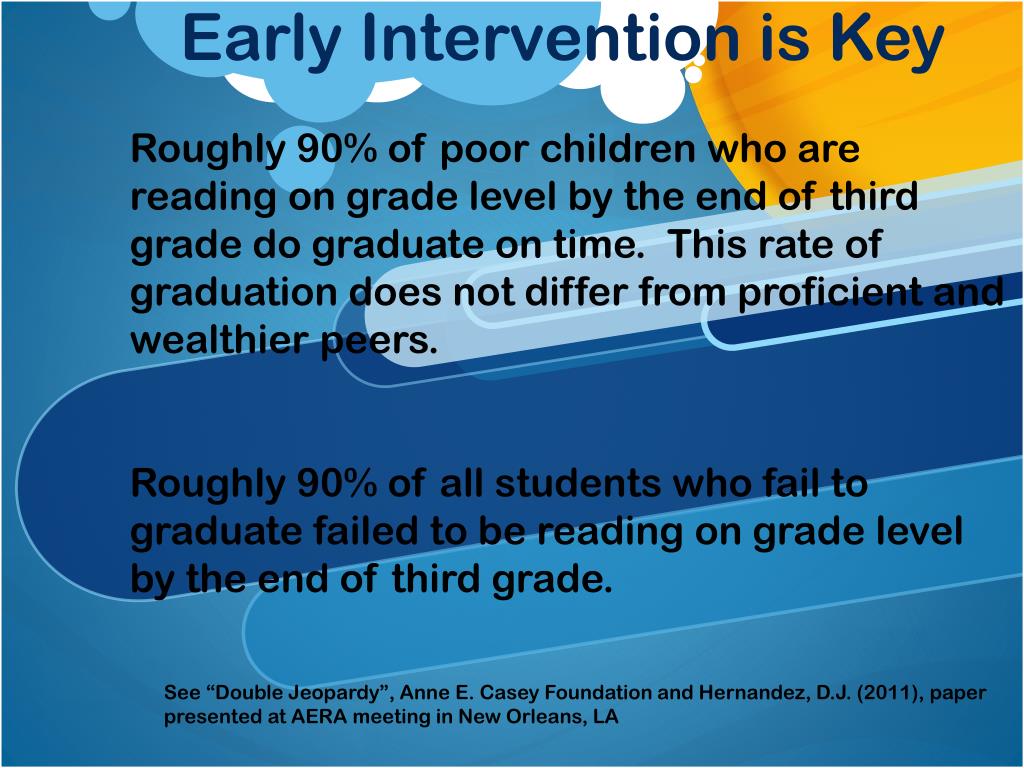 Early Intervention is Key

Roughly 90% of poor children who are reading on grade level by the end of third grade do graduate on time. This rate of graduation does not differ from proficient and wealthier peers.

Roughly 90% of all students who fail to graduate failed to be reading on grade level by the end of third grade.

See “Double Jeopardy”, Anne E. Casey Foundation and Hernandez, D.J. (2011), paper presented at AERA meeting in New Orleans, LA